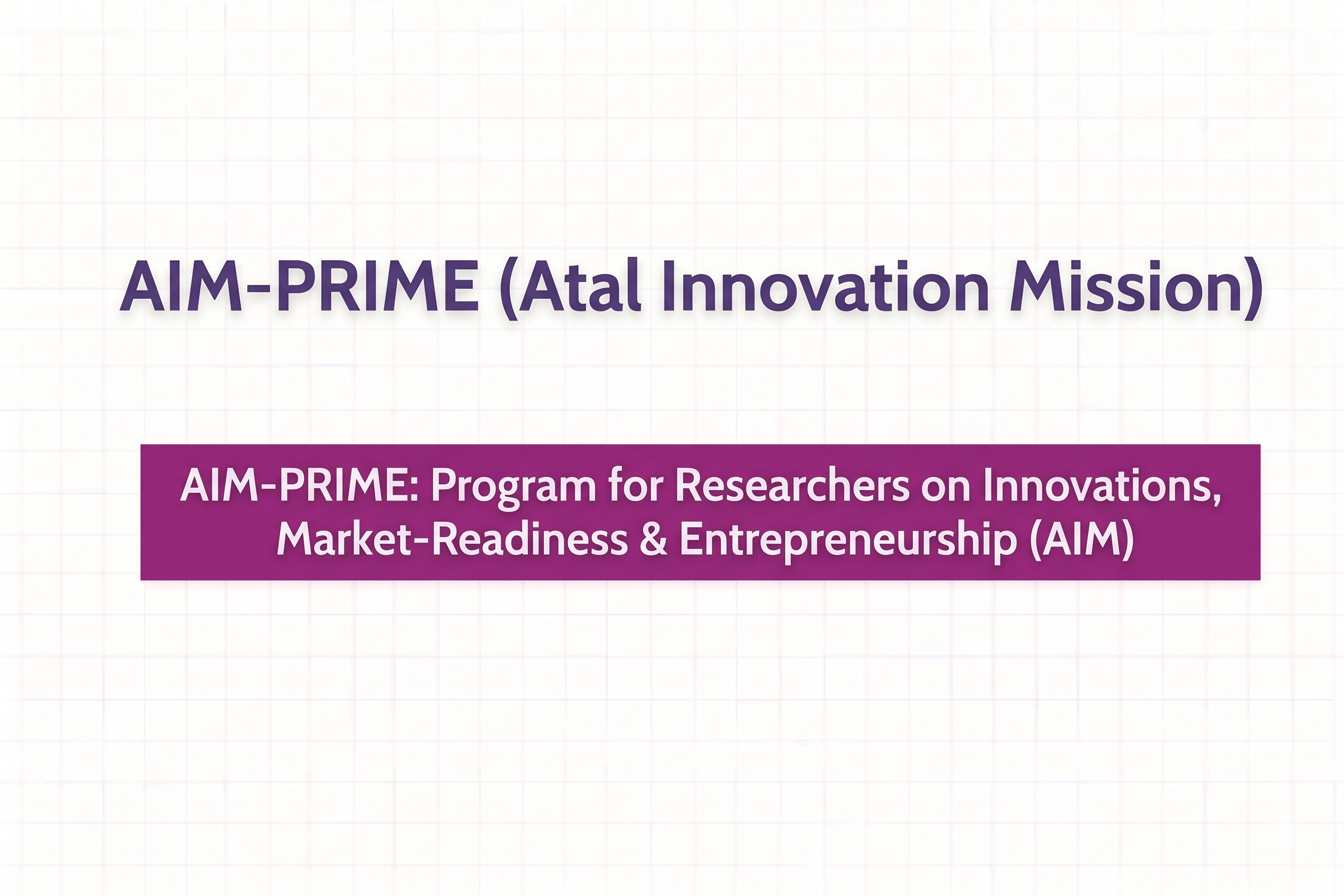 AIM-PRIME (Atal Innovation Mission)

AIM-PRIME: Program for Researchers on Innovations, Market-Readiness & Entrepreneurship (AIM)